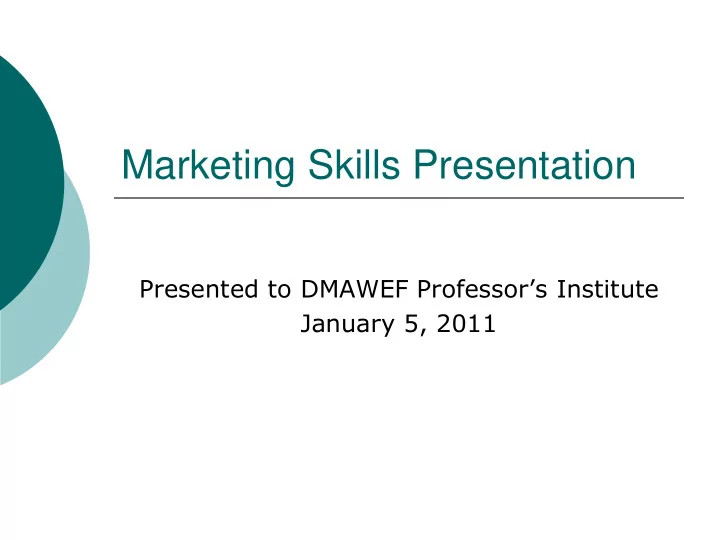 Marketing Skills Presentation

Presented to DMAWEF Professor’s Institute
January 5, 2011